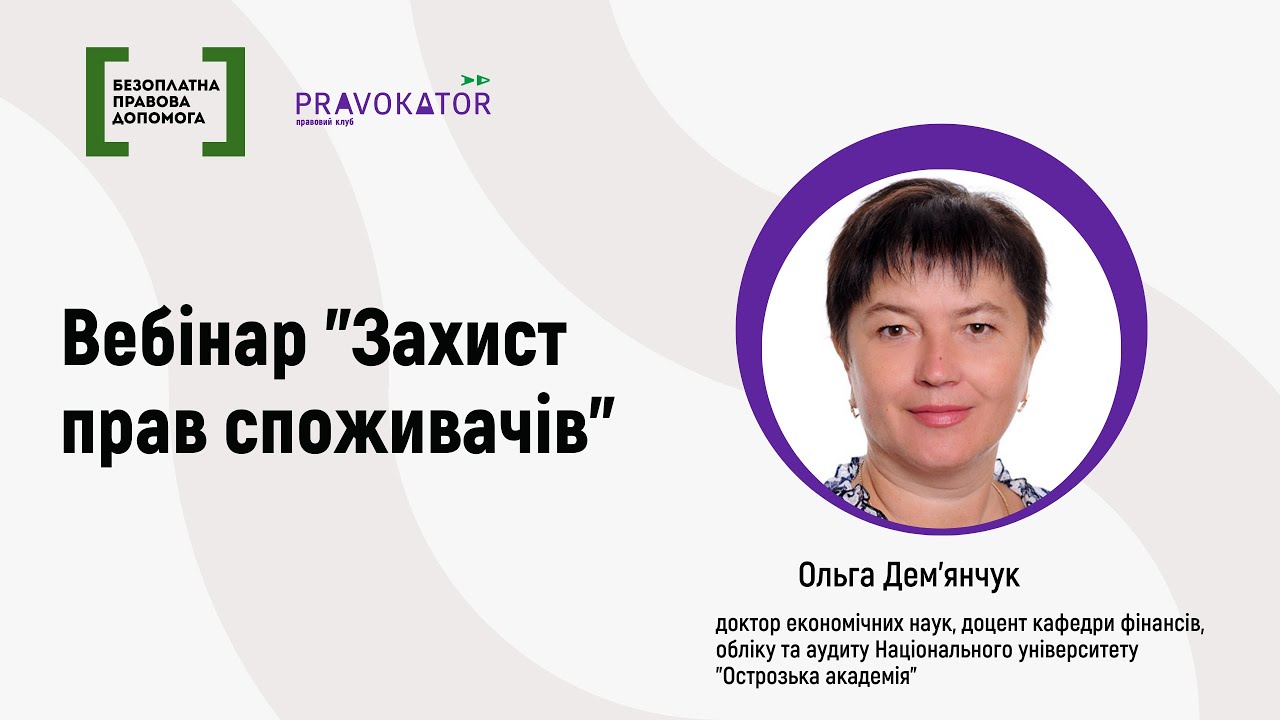 БЕЗОПЛАТНА ПРАВОВА ДОПОМОГА

PRAVOKATOR
правовий клуб

Вебінар "Захист прав споживачів"

Ольга Дем'янчук

доктор економічних наук, доцент кафедри фінансів, обліку та аудиту Національного університету "Острозька академія"